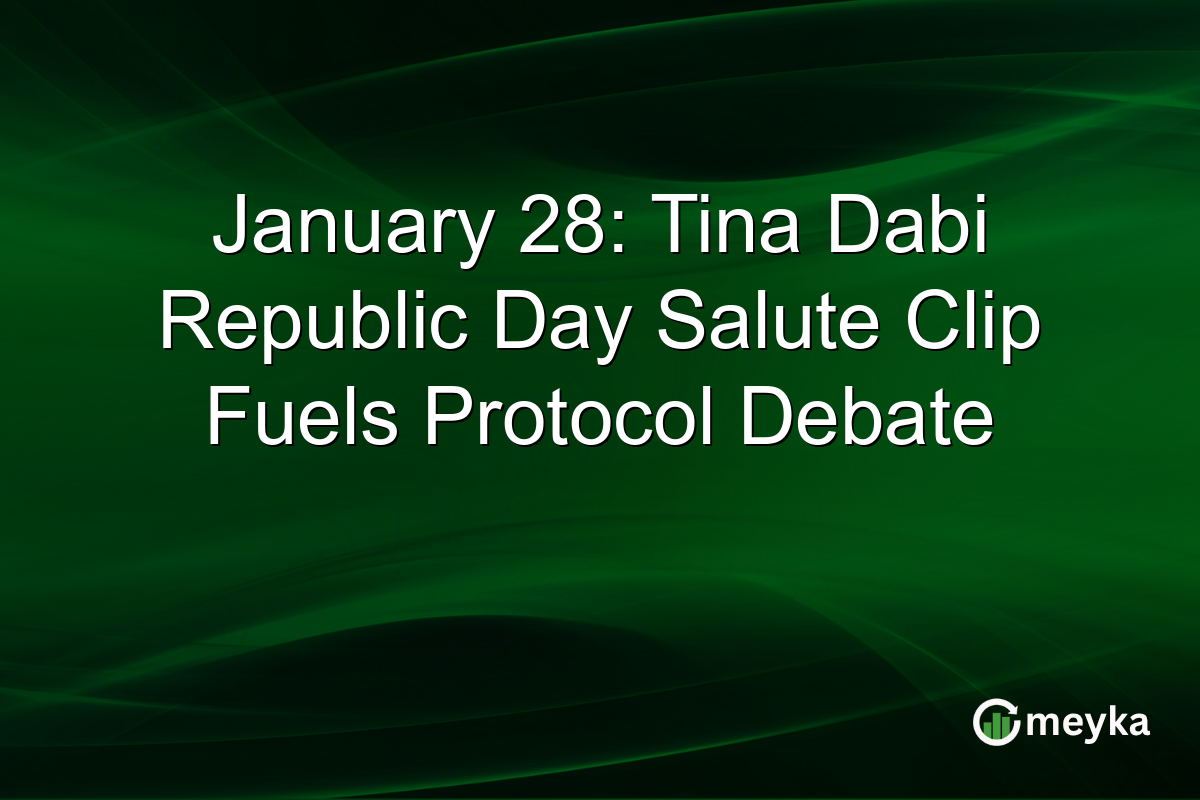 January 28: Tina Dabi Republic Day Salute Clip Fuels Protocol Debate

meyka